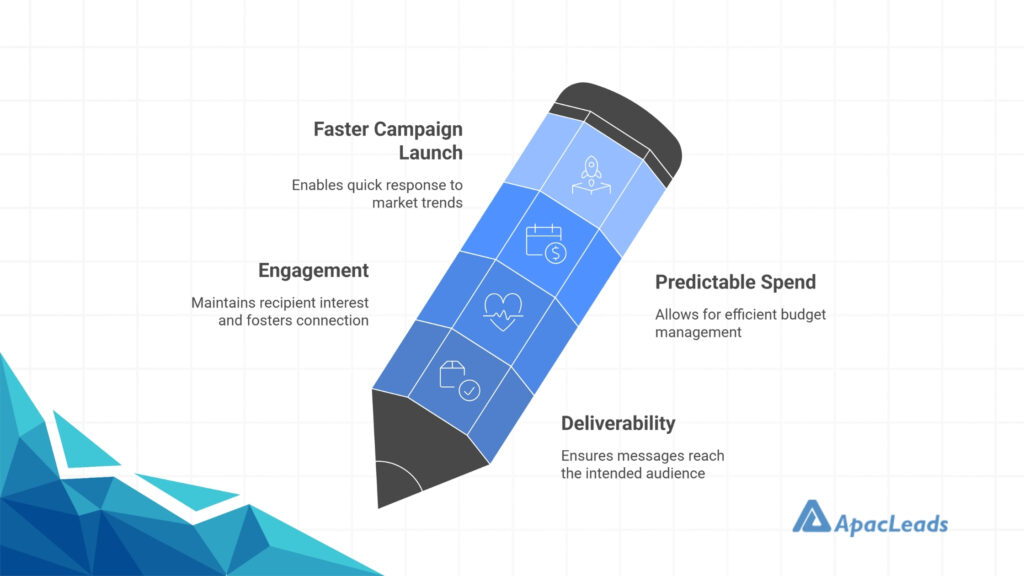 Faster Campaign Launch

Enables quick response to market trends

Engagement

Maintains recipient interest and fosters connection

Predictable Spend

Allows for efficient budget management

Deliverability

Ensures messages reach the intended audience

ApacLeads